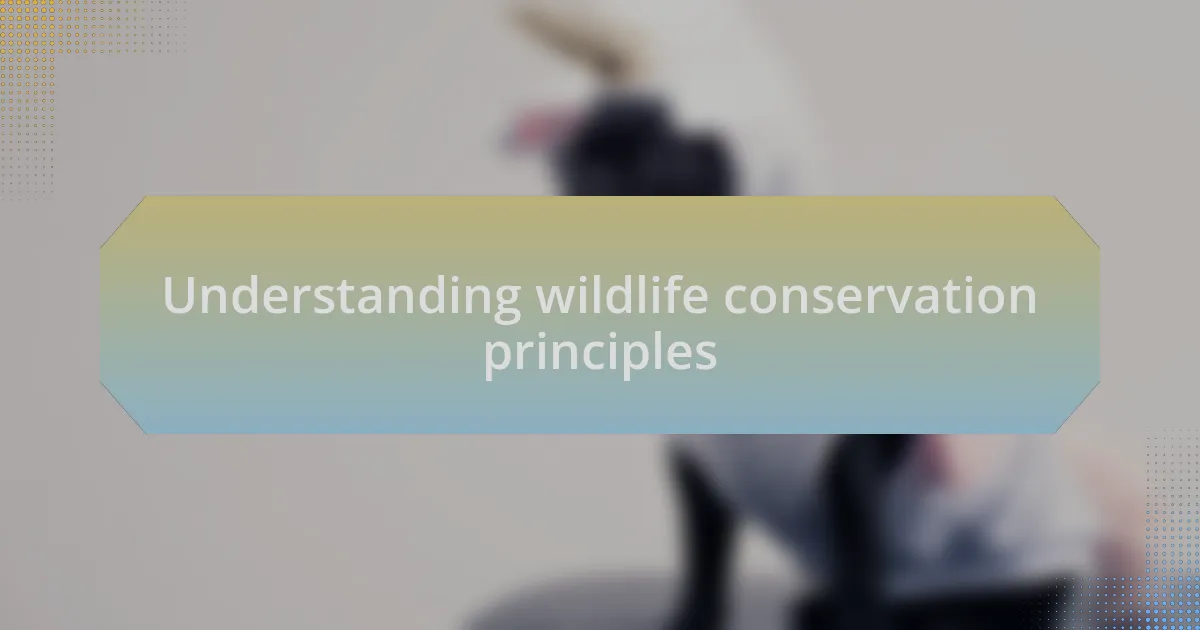 Understanding wildlife conservation principles